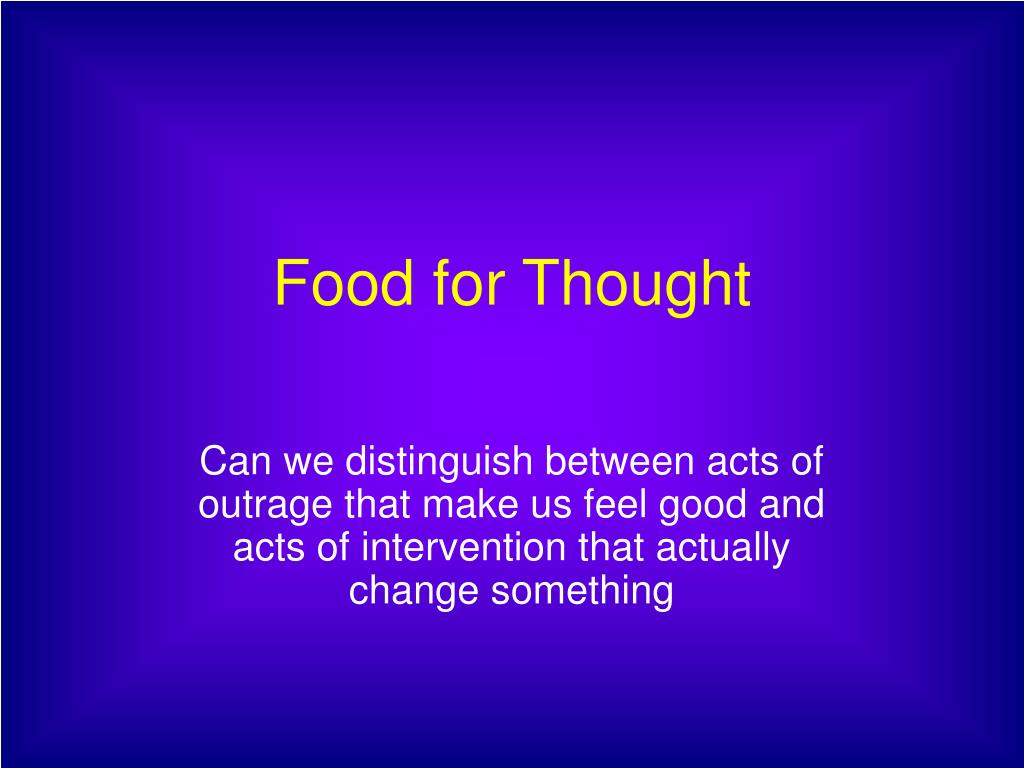 Food for Thought

Can we distinguish between acts of outrage that make us feel good and acts of intervention that actually change something